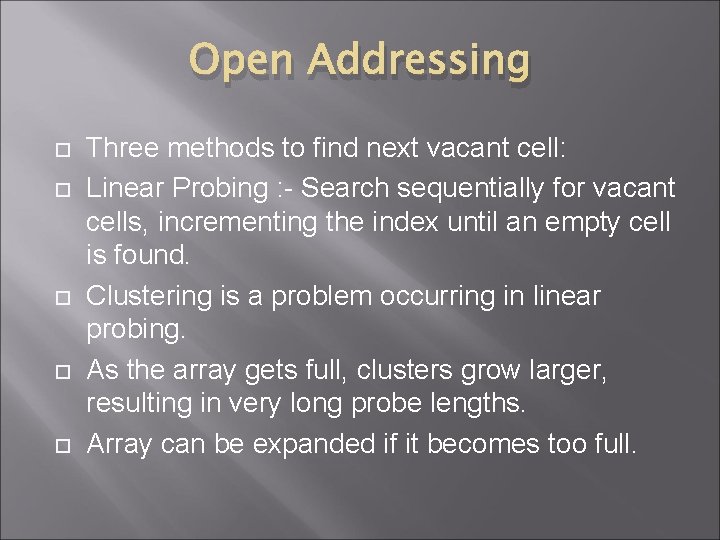 Open Addressing

Three methods to find next vacant cell:

Linear Probing :- Search sequentially for vacant cells, incrementing the index until an empty cell is found.

Clustering is a problem occurring in linear probing.

As the array gets full, clusters grow larger, resulting in very long probe lengths.

Array can be expanded if it becomes too full.